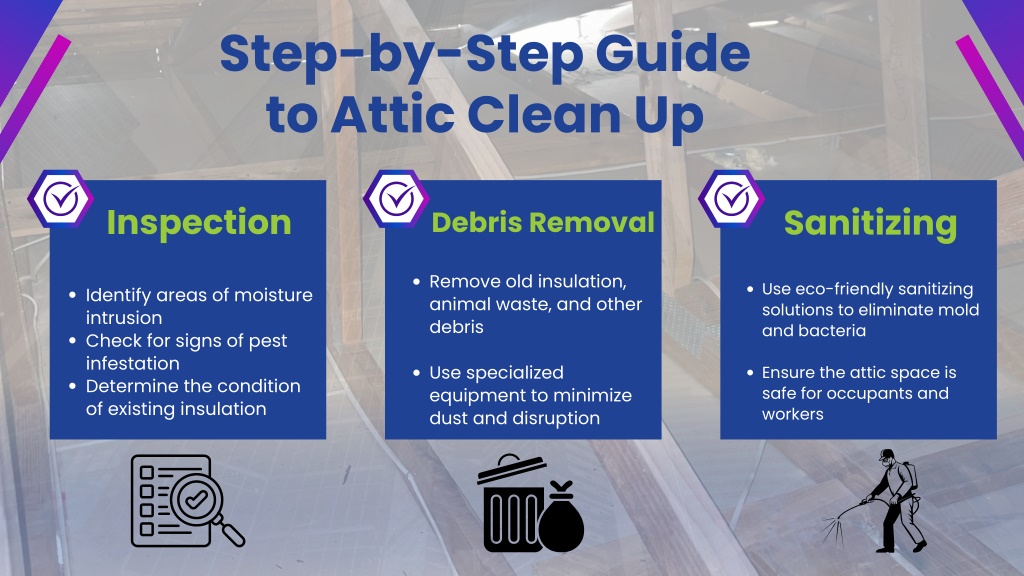 Step-by-Step Guide to Attic Clean Up

Inspection

- Identify areas of moisture intrusion
- Check for signs of pest infestation
- Determine the condition of existing insulation

Debris Removal

- Remove old insulation, animal waste, and other debris

- Use specialized equipment to minimize dust and disruption

Sanitizing

- Use eco-friendly sanitizing solutions to eliminate mold and bacteria

- Ensure the attic space is safe for occupants and workers